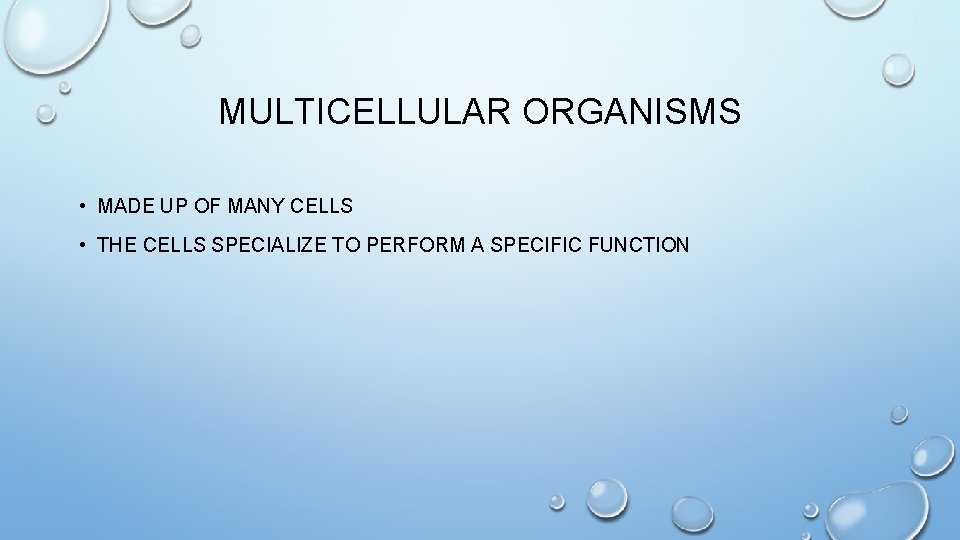 MULTICELLULAR ORGANISMS

• MADE UP OF MANY CELLS
• THE CELLS SPECIALIZE TO PERFORM A SPECIFIC FUNCTION